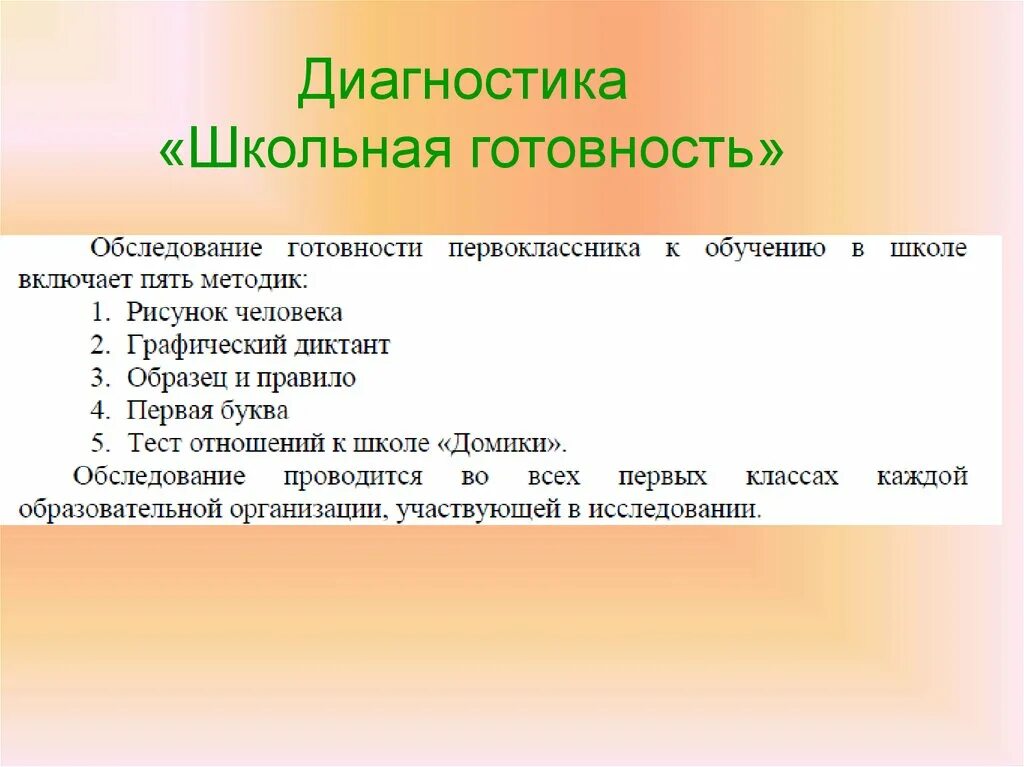 Диагностика
«Школьная готовность»

Обследование готовности первоклассника к обучению в школе включает пять методик:
1. Рисунок человека
2. Графический диктант
3. Образец и правило
4. Первая буква
5. Тест отношений к школе «Домики».

Обследование проводится во всех первых классах каждой образовательной организации, участвующей в исследовании.